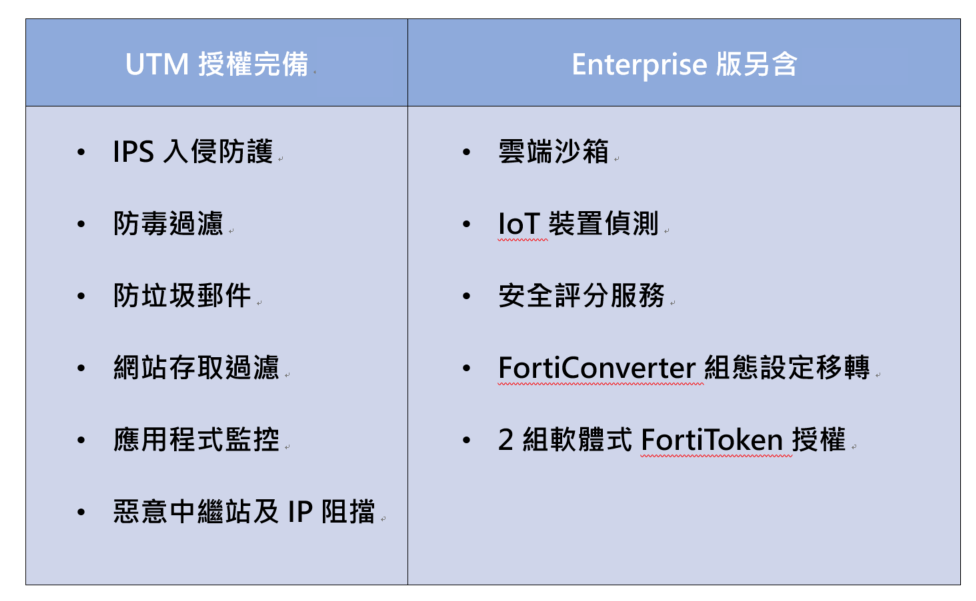 | UTM 授權完備 | Enterprise 版另含 |
|---|---|
| • IPS 入侵防護<br>• 防毒過濾<br>• 防垃圾郵件<br>• 網站存取過濾<br>• 應用程式監控<br>• 惡意中繼站及 IP 阻擋 | • 雲端沙箱<br>• IoT 裝置偵測<br>• 安全評分服務<br>• FortiConverter 組態設定移轉<br>• 2 組軟體式 FortiToken 授權 |